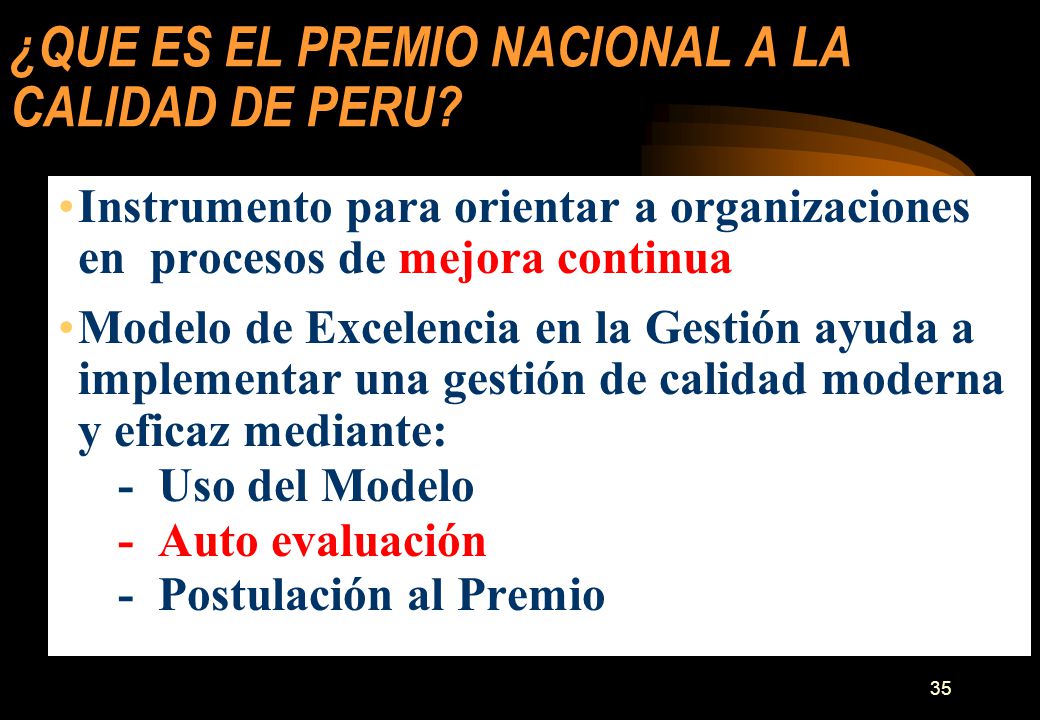 ¿QUE ES EL PREMIO NACIONAL A LA CALIDAD DE PERU?

• Instrumento para orientar a organizaciones en procesos de mejora continua

• Modelo de Excelencia en la Gestión ayuda a implementar una gestión de calidad moderna y eficaz mediante:
- Uso del Modelo
- Auto evaluación
- Postulación al Premio

35